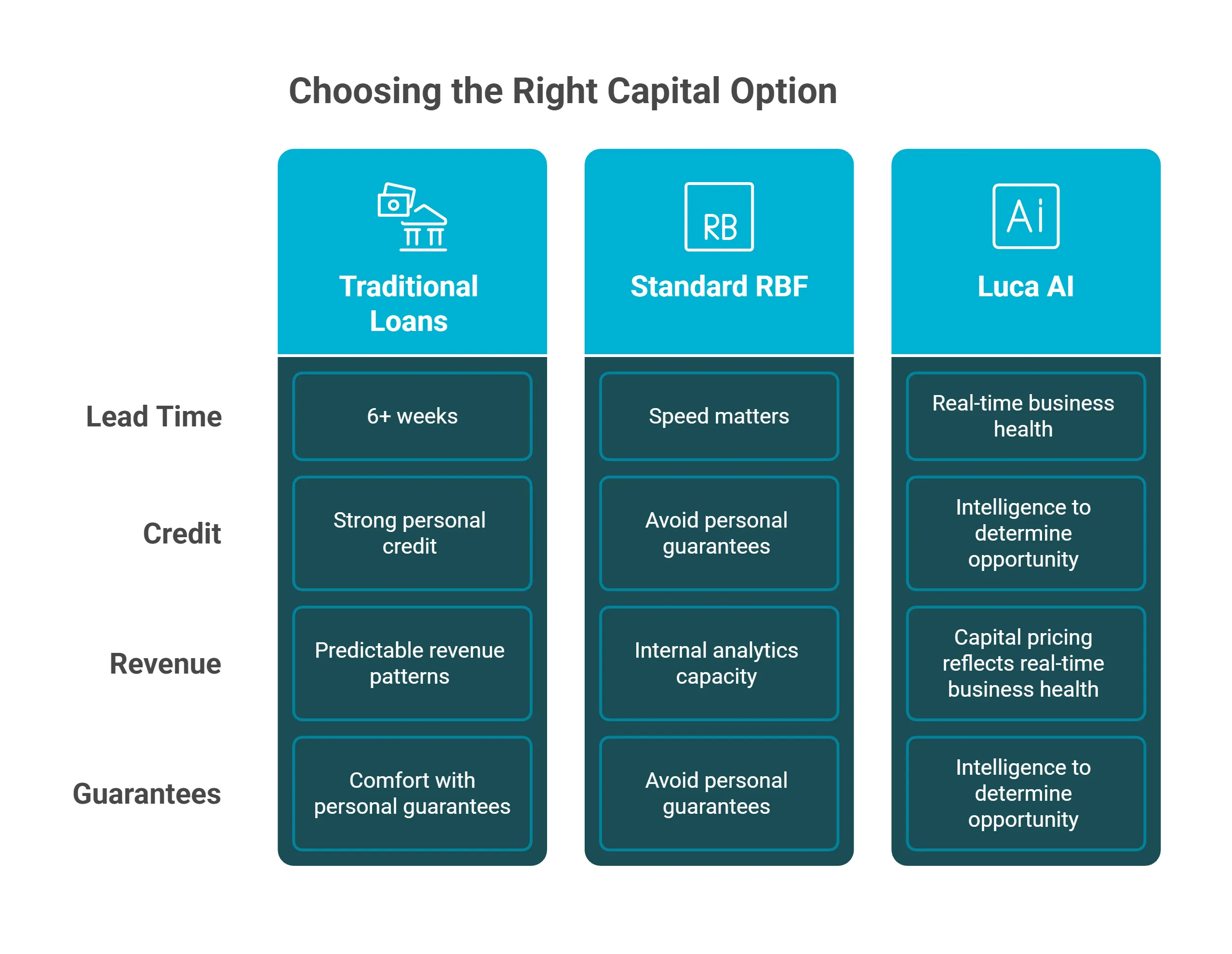 Choosing the Right Capital Option

|  | Traditional Loans | RB Standard RBF | Ai Luca AI |
|---|---|---|---|
| Lead Time | 6+ weeks | Speed matters | Real-time business health |
| Credit | Strong personal credit | Avoid personal guarantees | Intelligence to determine opportunity |
| Revenue | Predictable revenue patterns | Internal analytics capacity | Capital pricing reflects real-time business health |
| Guarantees | Comfort with personal guarantees | Avoid personal guarantees | Intelligence to determine opportunity |